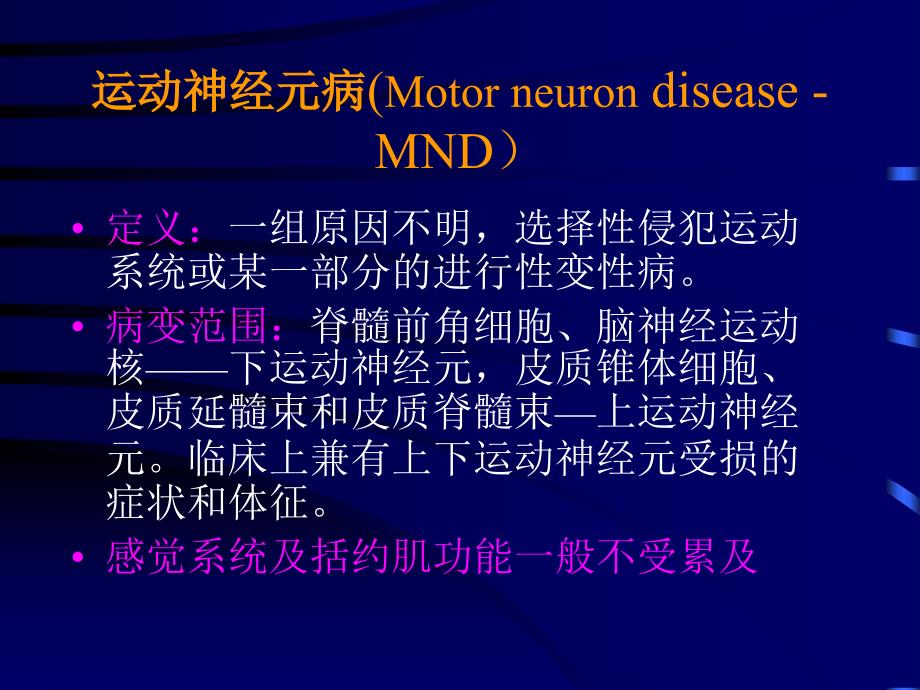 运动神经元病(Motor neuron disease - MND）

• 定义：一组原因不明，选择性侵犯运动系统或某一部分的进行性变性病。

• 病变范围：脊髓前角细胞、脑神经运动核——下运动神经元，皮质锥体细胞、皮质延髓束和皮质脊髓束—上运动神经元。临床上兼有上下运动神经元受损的症状和体征。

• 感觉系统及括约肌功能一般不受累及